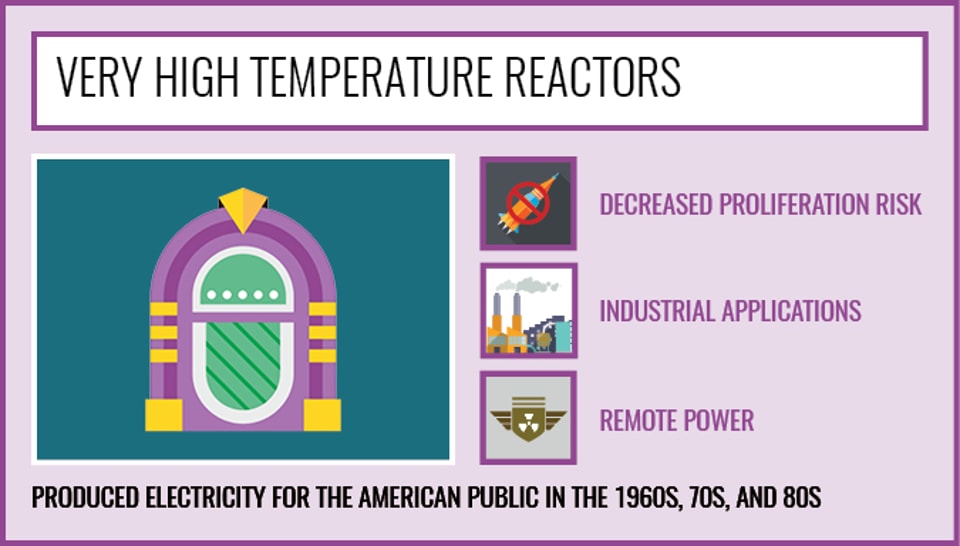 VERY HIGH TEMPERATURE REACTORS

DECREASED PROLIFERATION RISK

INDUSTRIAL APPLICATIONS

REMOTE POWER

PRODUCED ELECTRICITY FOR THE AMERICAN PUBLIC IN THE 1960S, 70S, AND 80S